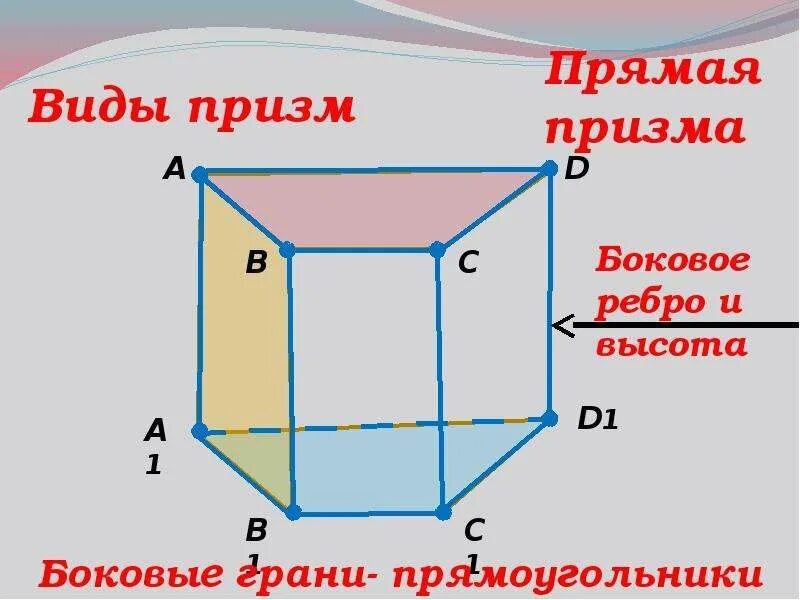 Виды призм

Прямая призма

A
D
B
C

Боковое ребро и высота

A 1
D1
B 1
C 1

Боковые грани- прямоугольники